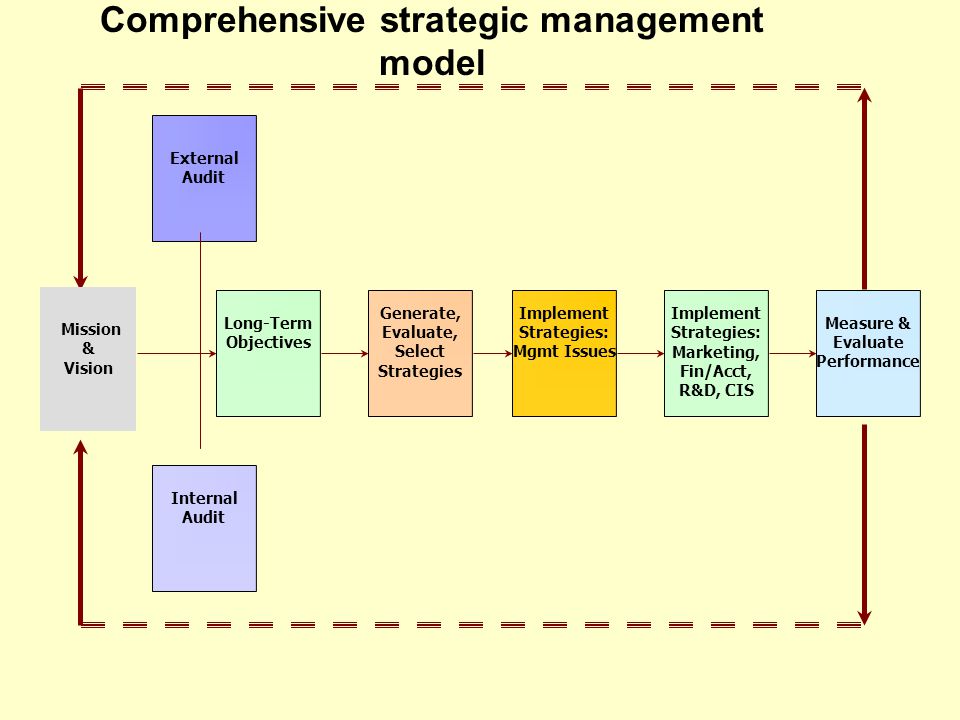 Comprehensive strategic management model

External Audit

Mission & Vision

Long-Term Objectives

Generate, Evaluate, Select Strategies

Implement Strategies: Mgmt Issues

Implement Strategies: Marketing, Fin/Acct, R&D, CIS

Measure & Evaluate Performance

Internal Audit